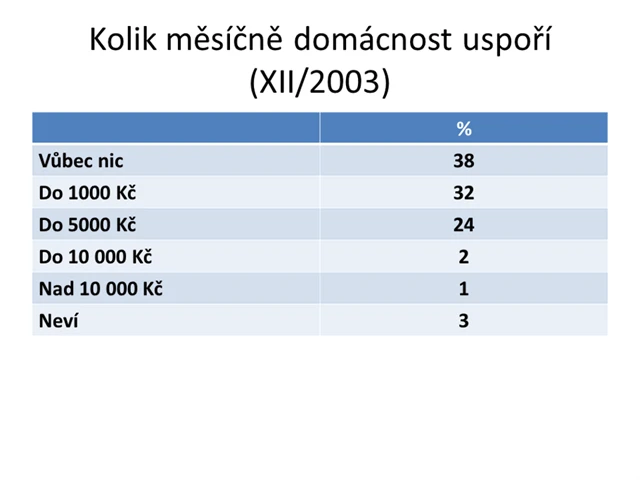 Kolik měsíčně domácnost uspoří (XII/2003)

| | % |
|---|---|
| Vůbec nic | 38 |
| Do 1000 Kč | 32 |
| Do 5000 Kč | 24 |
| Do 10 000 Kč | 2 |
| Nad 10 000 Kč | 1 |
| Neví | 3 |